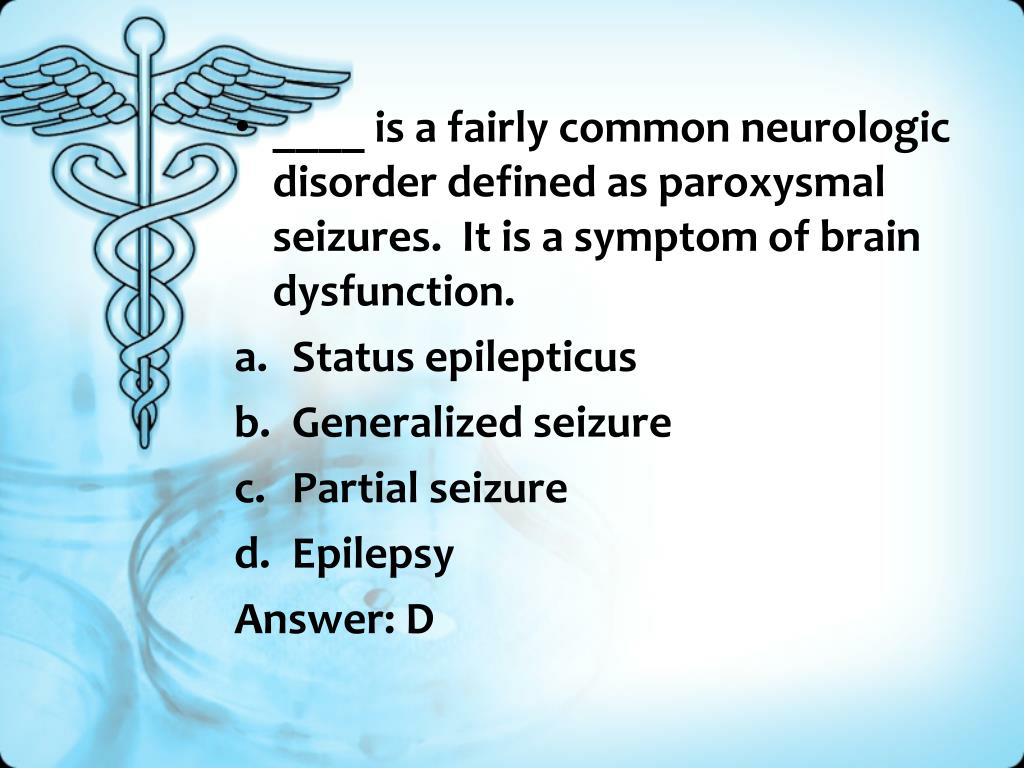 • ____ is a fairly common neurologic disorder defined as paroxysmal seizures. It is a symptom of brain dysfunction.

a. Status epilepticus
b. Generalized seizure
c. Partial seizure
d. Epilepsy

Answer: D